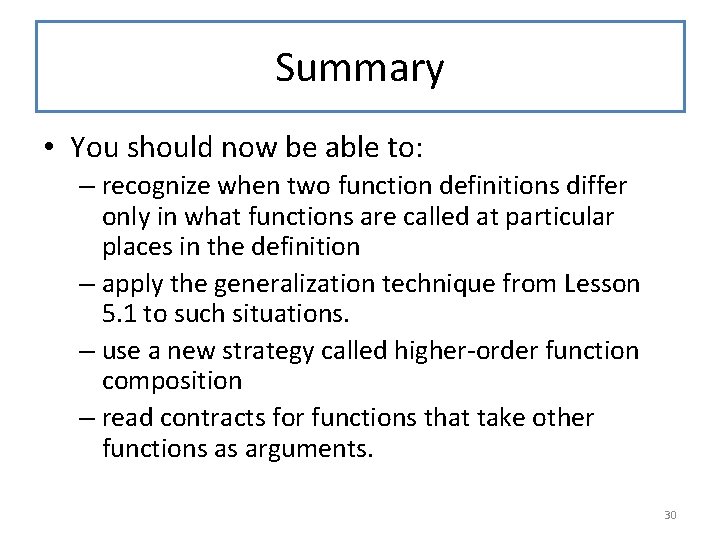 Summary

• You should now be able to:
– recognize when two function definitions differ only in what functions are called at particular places in the definition
– apply the generalization technique from Lesson 5.1 to such situations.
– use a new strategy called higher-order function composition
– read contracts for functions that take other functions as arguments.

30